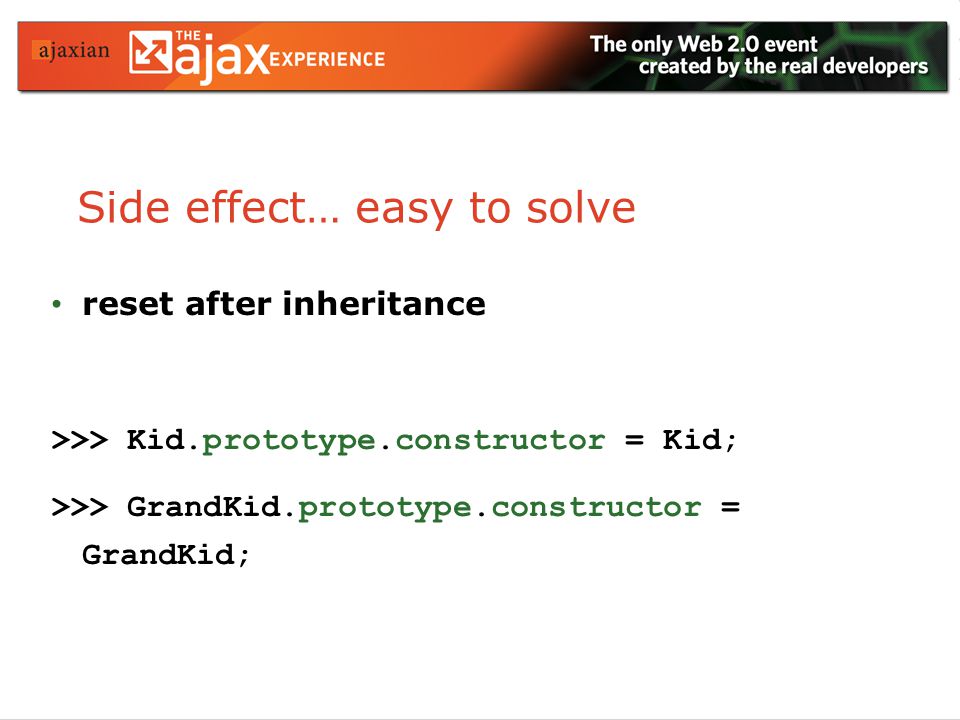 ajaxian THE ajax EXPERIENCE The only Web 2.0 event created by the real developers

Side effect… easy to solve

• reset after inheritance

>>> Kid.prototype.constructor = Kid;

>>> GrandKid.prototype.constructor = GrandKid;